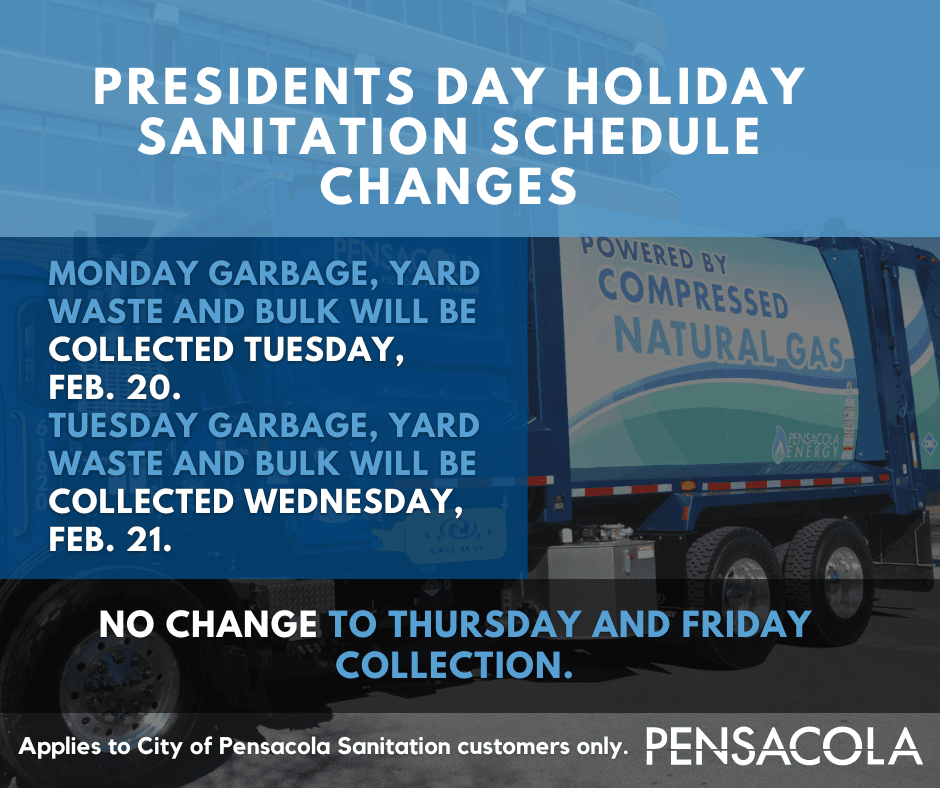 PRESIDENTS DAY HOLIDAY SANITATION SCHEDULE CHANGES

MONDAY GARBAGE, YARD WASTE AND BULK WILL BE COLLECTED TUESDAY, FEB. 20.
TUESDAY GARBAGE, YARD WASTE AND BULK WILL BE COLLECTED WEDNESDAY, FEB. 21.

POWERED BY COMPRESSED NATURAL GAS

PENSACOLA ENERGY

NO CHANGE TO THURSDAY AND FRIDAY COLLECTION.

Applies to City of Pensacola Sanitation customers only.

PENSACOLA